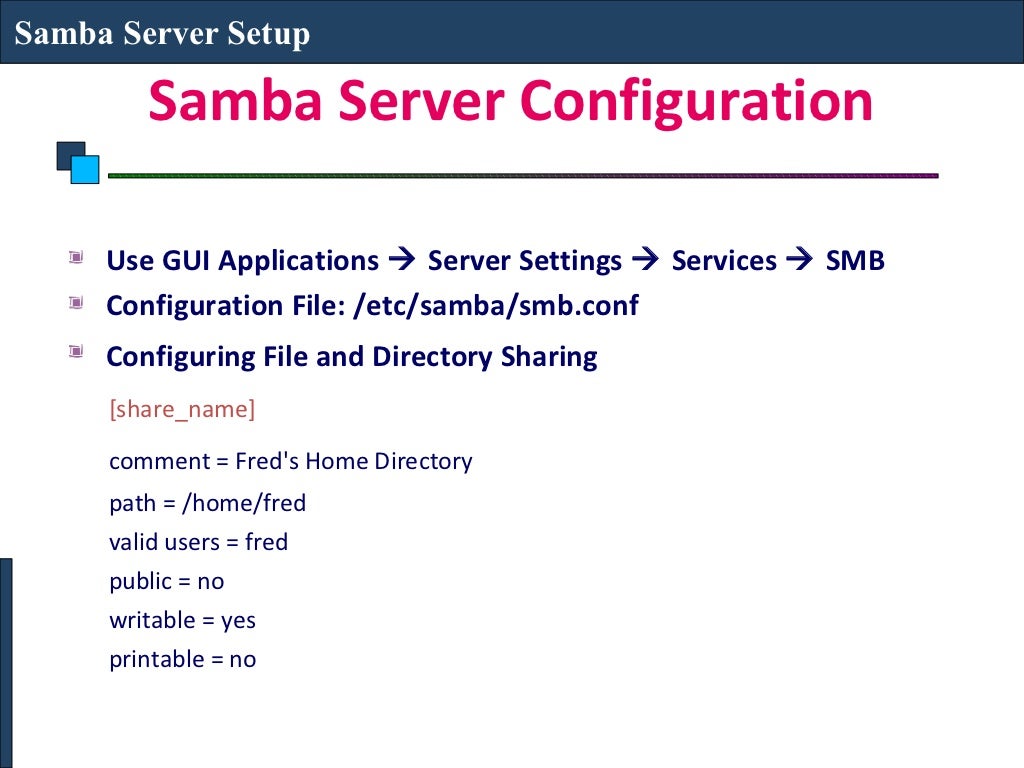 Samba Server Setup

Samba Server Configuration

Use GUI Applications → Server Settings → Services → SMB

Configuration File: /etc/samba/smb.conf

Configuring File and Directory Sharing

[share_name]

comment = Fred's Home Directory

path = /home/fred

valid users = fred

public = no

writable = yes

printable = no